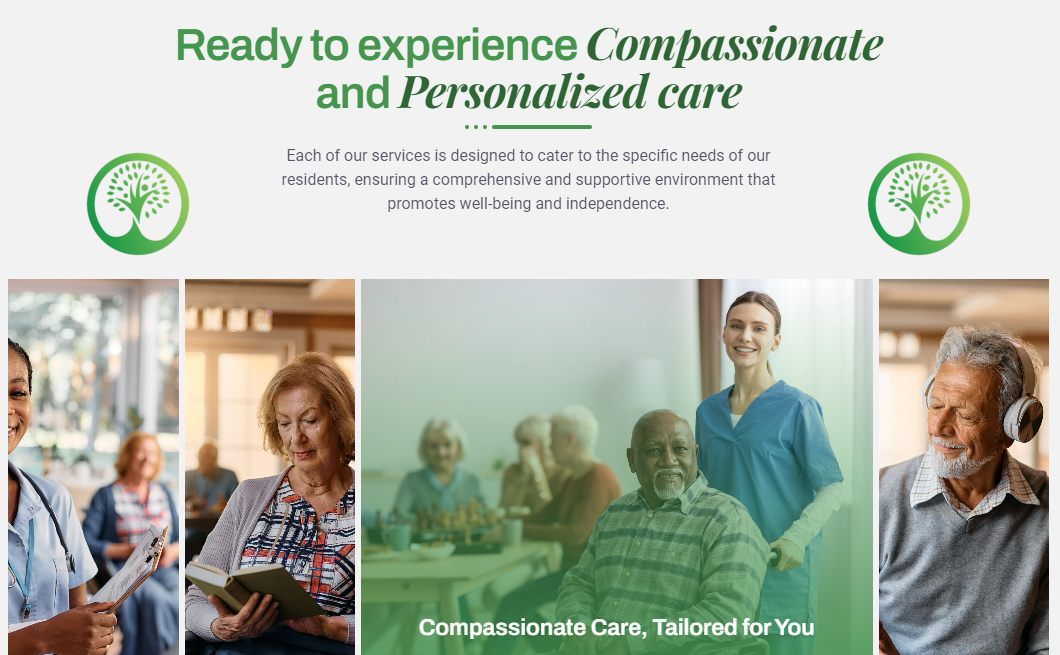 Ready to experience Compassionate and Personalized care

Each of our services is designed to cater to the specific needs of our residents, ensuring a comprehensive and supportive environment that promotes well-being and independence.

Compassionate Care, Tailored for You